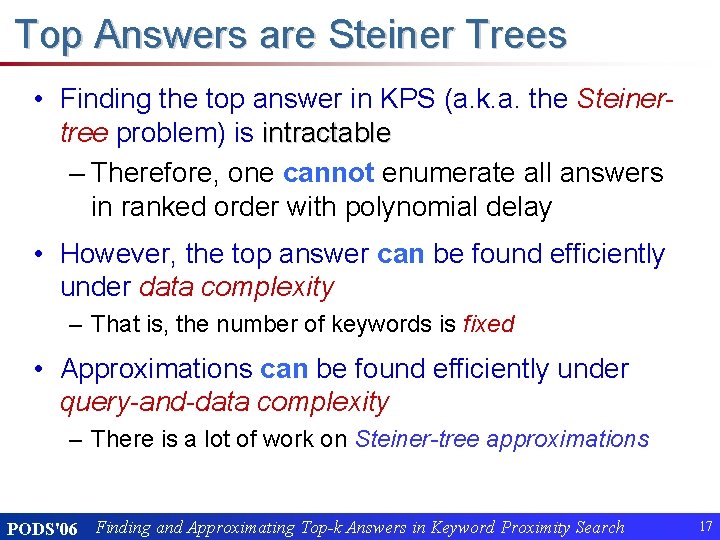 Top Answers are Steiner Trees

• Finding the top answer in KPS (a.k.a. the Steiner-tree problem) is intractable
 – Therefore, one cannot enumerate all answers in ranked order with polynomial delay

• However, the top answer can be found efficiently under data complexity
 – That is, the number of keywords is fixed

• Approximations can be found efficiently under query-and-data complexity
 – There is a lot of work on Steiner-tree approximations

PODS'06 Finding and Approximating Top-k Answers in Keyword Proximity Search 17